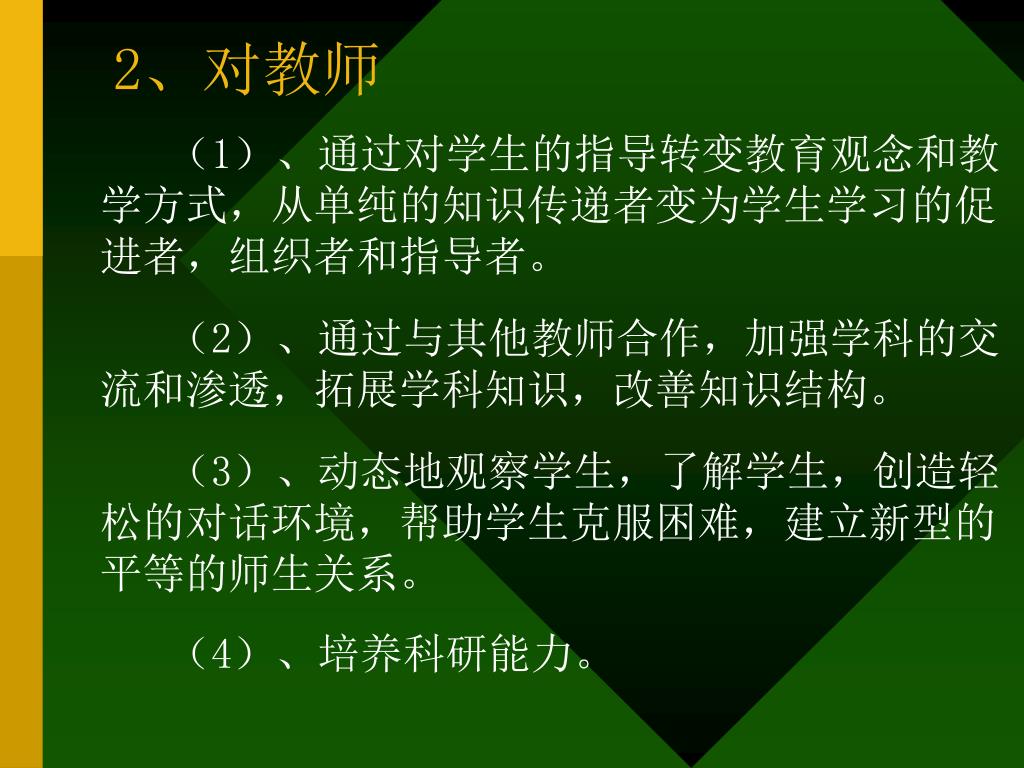 2、对教师

（1）、通过对学生的指导转变教育观念和教学方式，从单纯的知识传递者变为学生学习的促进者，组织者和指导者。

（2）、通过与其他教师合作，加强学科的交流和渗透，拓展学科知识，改善知识结构。

（3）、动态地观察学生，了解学生，创造轻松的对话环境，帮助学生克服困难，建立新型的平等的师生关系。

（4）、培养科研能力。